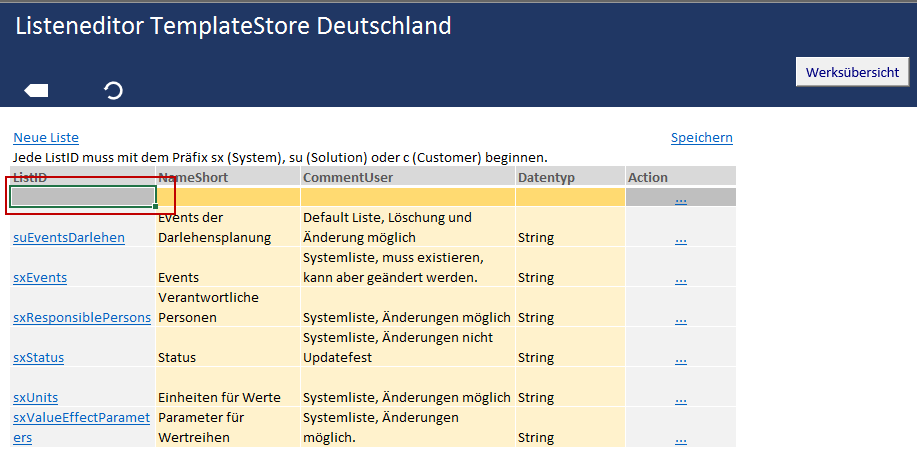 Listeneditor TemplateStore Deutschland

Werksübersicht

Neue Liste

Speichern

Jede ListID muss mit dem Präfix sx (System), su (Solution) oder c (Customer) beginnen.

| ListID | NameShort | CommentUser | Datentyp | Action |
|---|---|---|---|---|
| | | | | ... |
| suEventsDarlehen | Events der Darlehensplanung | Default Liste, Löschung und Änderung möglich | String | ... |
| sxEvents | Events | Systemliste, muss existieren, kann aber geändert werden. | String | ... |
| sxResponsiblePersons | Verantwortliche Personen | Systemliste, Änderungen möglich | String | ... |
| sxStatus | Status | Systemliste, Änderungen nicht Updatefest | String | ... |
| sxUnits | Einheiten für Werte | Systemliste, Änderungen möglich | String | ... |
| sxValueEffectParameters | Parameter für Wertreihen | Systemliste, Änderungen möglich. | String | ... |